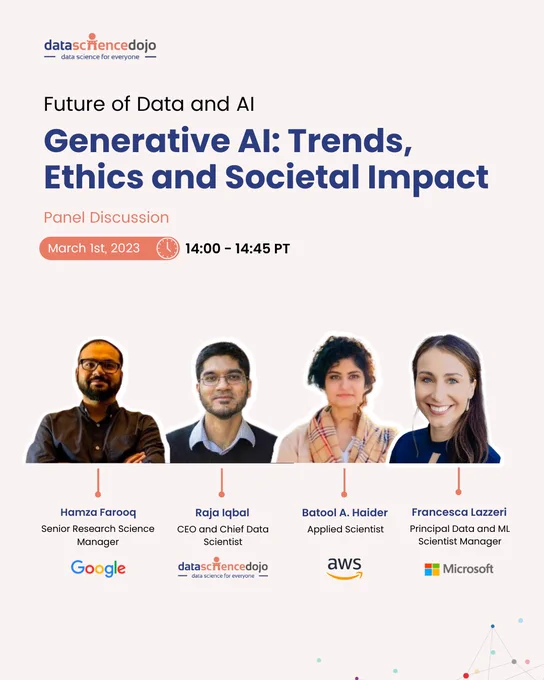 datasciencedojo
data science for everyone

Future of Data and AI

Generative AI: Trends, Ethics and Societal Impact

Panel Discussion

March 1st, 2023 14:00 - 14:45 PT

Hamza Farooq
Senior Research Science Manager
Google

Raja Iqbal
CEO and Chief Data Scientist
datasciencedojo
data science for everyone

Batool A. Haider
Applied Scientist
aws

Francesca Lazzeri
Principal Data and ML Scientist Manager
Microsoft